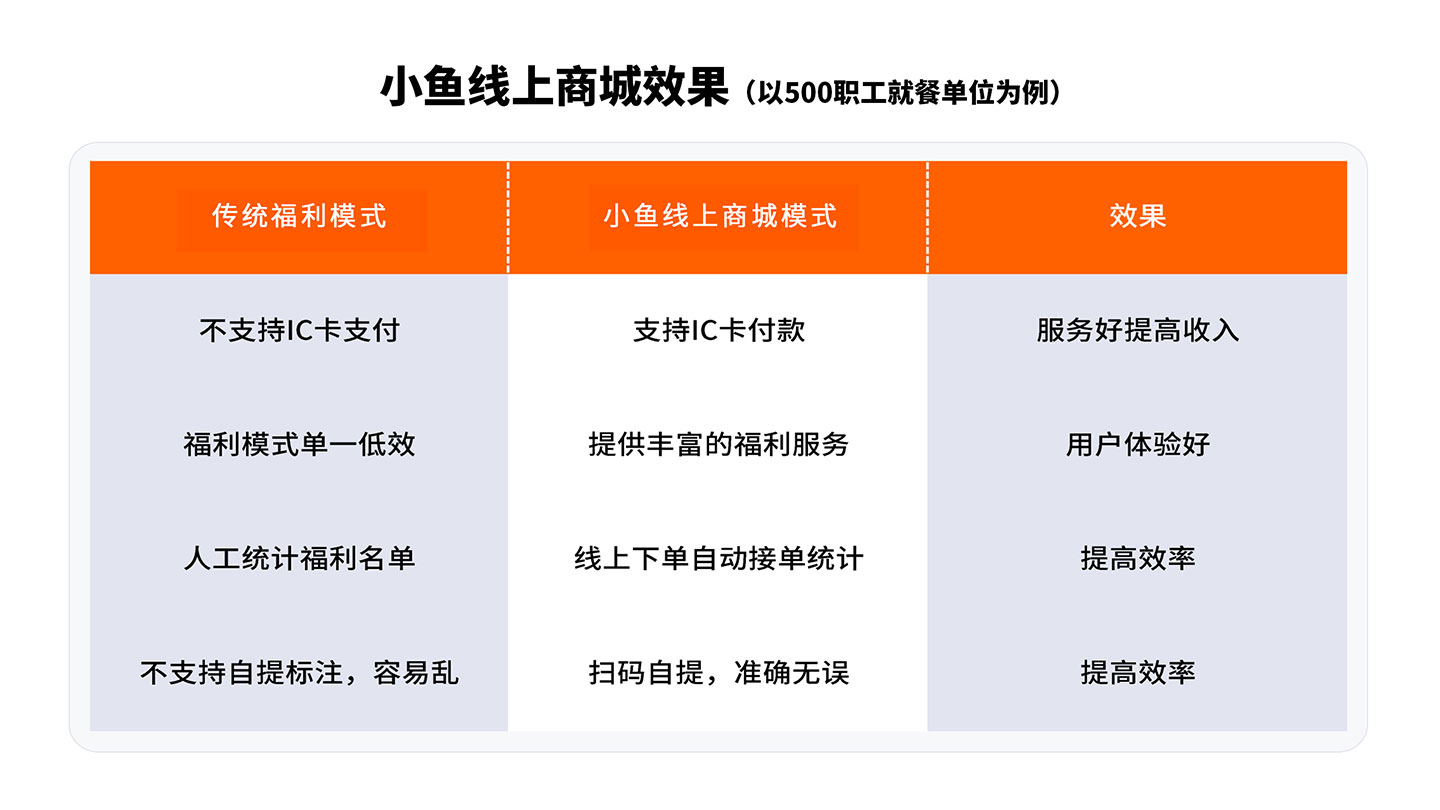 小鱼线上商城效果（以500职工就餐单位为例）

| 传统福利模式 | 小鱼线上商城模式 | 效果 |
|---|---|---|
| 不支持IC卡支付 | 支持IC卡付款 | 服务好提高收入 |
| 福利模式单一低效 | 提供丰富的福利服务 | 用户体验好 |
| 人工统计福利名单 | 线上下单自动接单统计 | 提高效率 |
| 不支持自提标注，容易乱 | 扫码自提，准确无误 | 提高效率 |